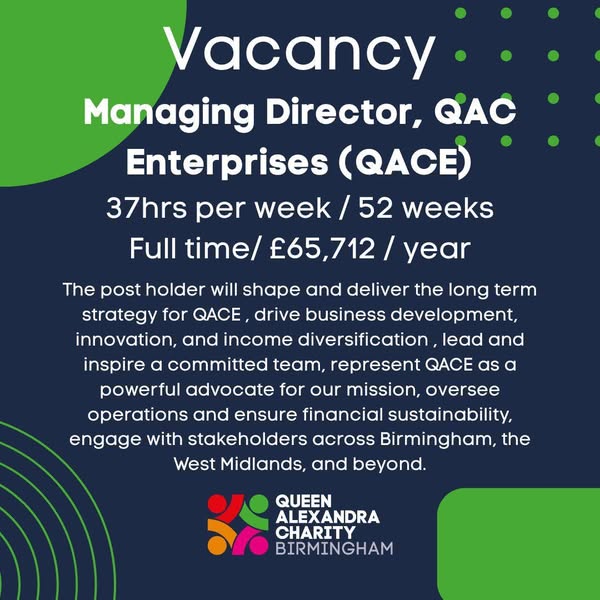 Vacancy

Managing Director, QAC Enterprises (QACE)

37hrs per week / 52 weeks

Full time/ £65,712 / year

The post holder will shape and deliver the long term strategy for QACE , drive business development, innovation, and income diversification , lead and inspire a committed team, represent QACE as a powerful advocate for our mission, oversee operations and ensure financial sustainability, engage with stakeholders across Birmingham, the West Midlands, and beyond.

QUEEN
ALEXANDRA
CHARITY
BIRMINGHAM